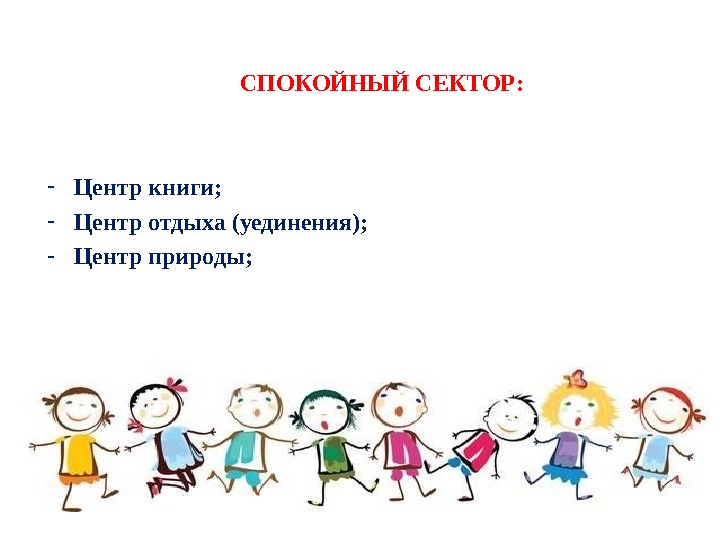 СПОКОЙНЫЙ СЕКТОР:

- Центр книги;
- Центр отдыха (уединения);
- Центр природы;